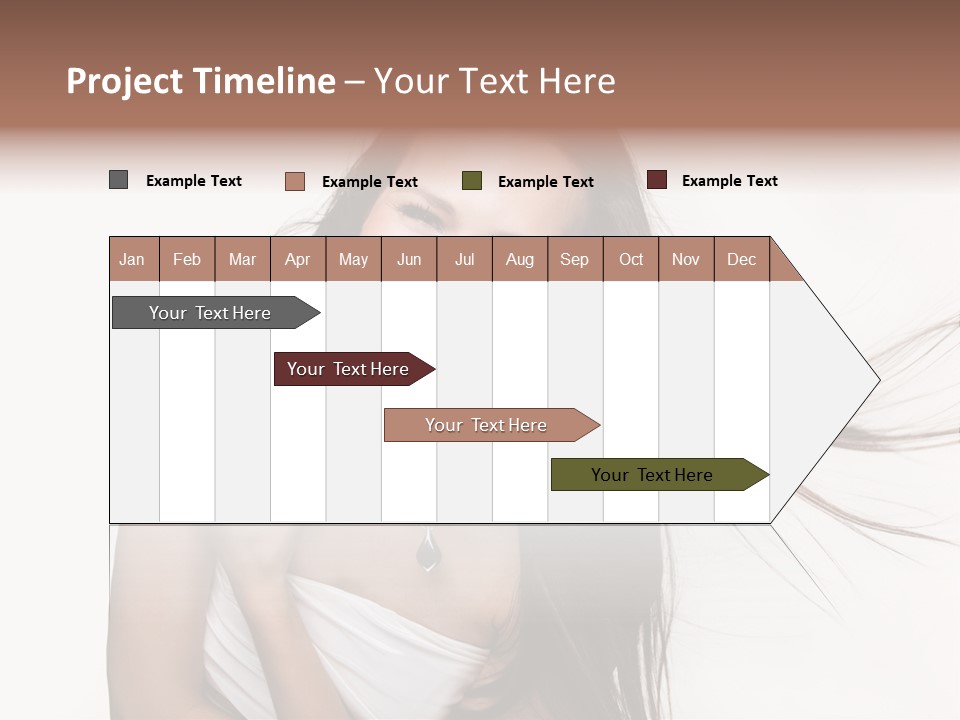 Project Timeline – Your Text Here

Example Text Example Text Example Text Example Text

| Jan | Feb | Mar | Apr | May | Jun | Jul | Aug | Sep | Oct | Nov | Dec |
|---|---|---|---|---|---|---|---|---|---|---|---|

Your Text Here

Your Text Here

Your Text Here

Your Text Here